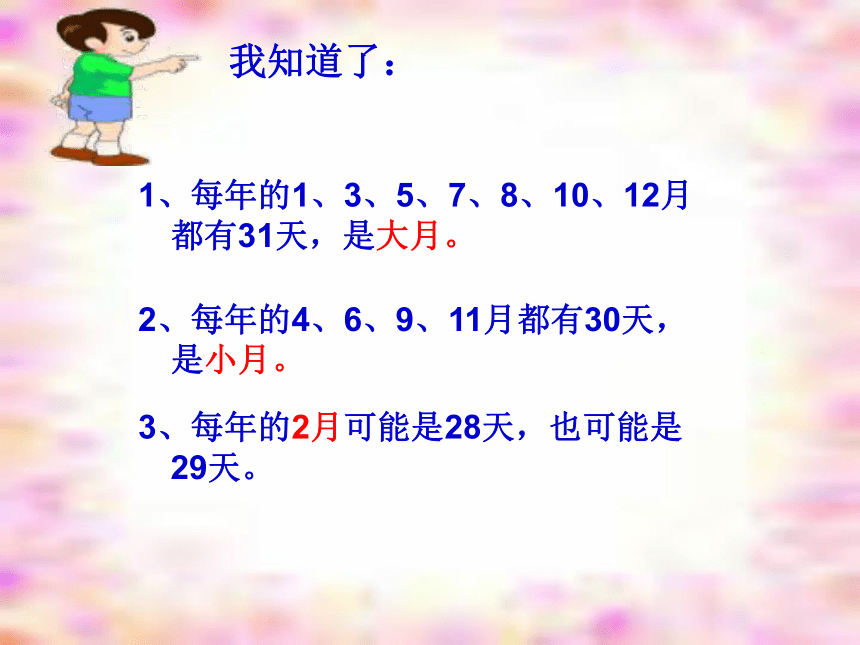 我知道了：

1、每年的1、3、5、7、8、10、12月都有31天，是大月。

2、每年的4、6、9、11月都有30天，是小月。

3、每年的2月可能是28天，也可能是29天。